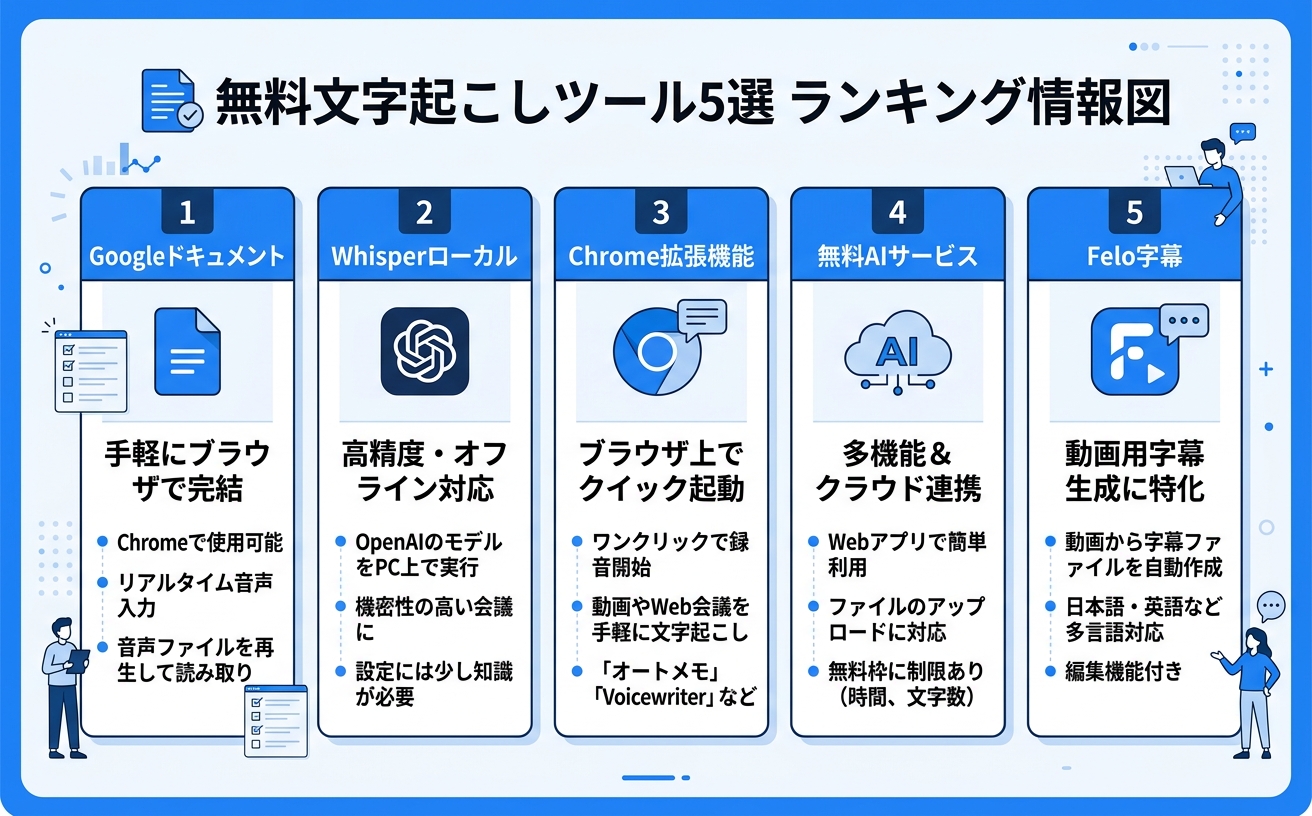 無料文字起こしツール5選 ランキング情報図

1
Googleドキュメント
手軽にブラウザで完結
Chromeで使用可能
リアルタイム音声入力
音声ファイルを再生して読み取り

2
Whisperローカル
高精度・オフライン対応
OpenAIのモデルをPC上で実行
機密性の高い会議に
設定には少し知識が必要

3
Chrome拡張機能
ブラウザ上でクイック起動
ワンクリックで録音開始
動画やWeb会議を手軽に文字起こし
「オートメモ」「Voicewriter」など

4
無料AIサービス
AI
多機能＆クラウド連携
Webアプリで簡単利用
ファイルのアップロードに対応
無料枠に制限あり（時間、文字数）

5
Felo字幕
動画用字幕生成に特化
動画から字幕ファイルを自動作成
日本語・英語など多言語対応
編集機能付き